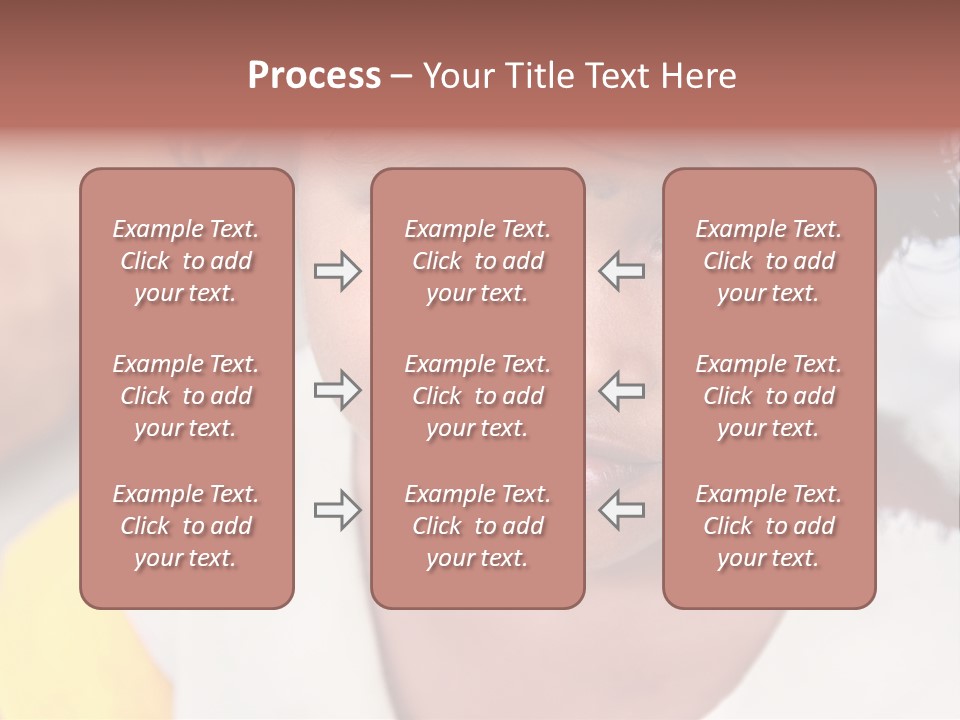 Process – Your Title Text Here

Example Text. Click to add your text.

Example Text. Click to add your text.

Example Text. Click to add your text.

Example Text. Click to add your text.

Example Text. Click to add your text.

Example Text. Click to add your text.

Example Text. Click to add your text.

Example Text. Click to add your text.

Example Text. Click to add your text.